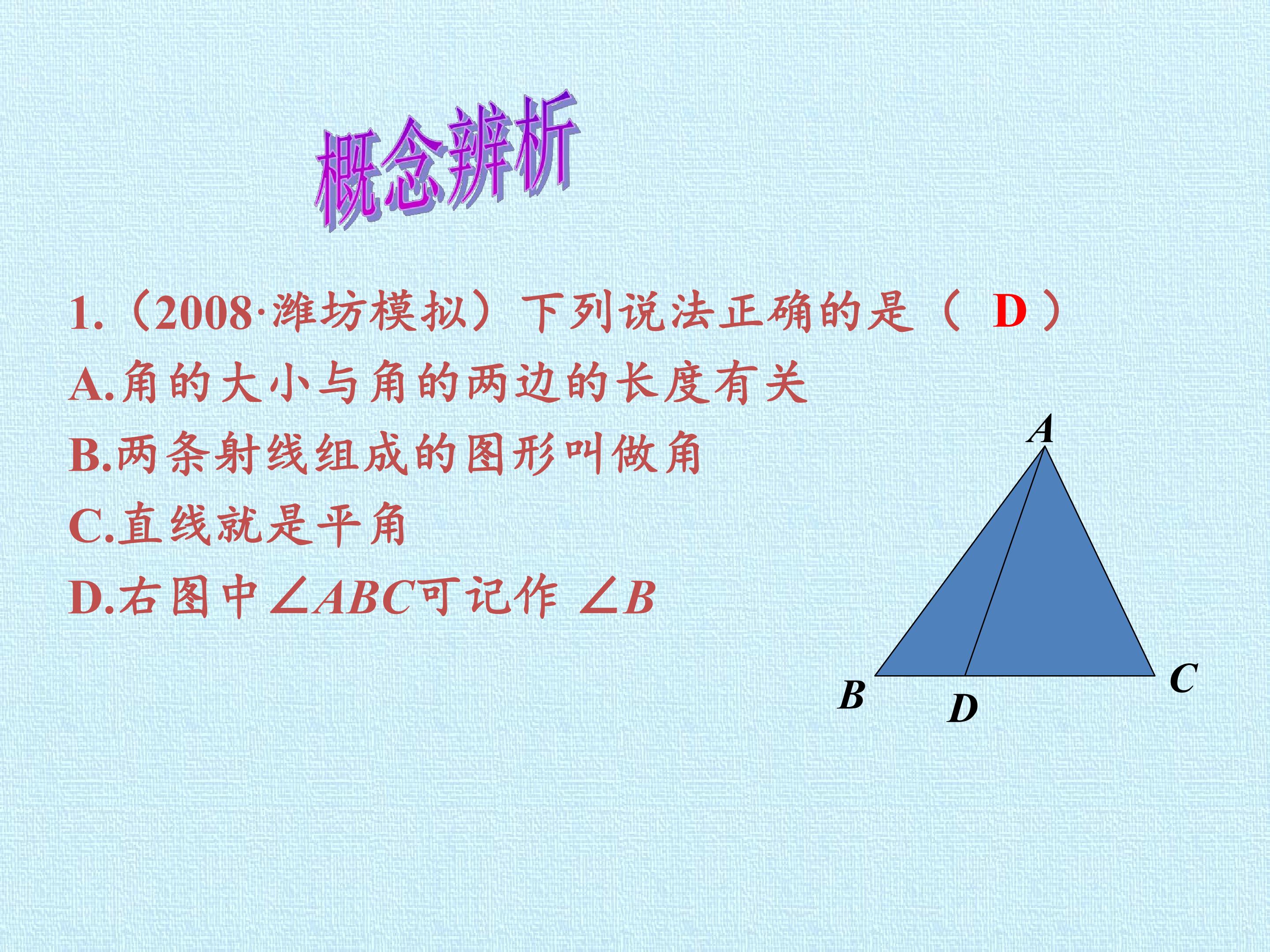 概念辨析

1.（2008·潍坊模拟）下列说法正确的是（ D ）

A.角的大小与角的两边的长度有关

B.两条射线组成的图形叫做角

C.直线就是平角

D.右图中$\angle ABC$可记作 $\angle B$

A

B

D

C